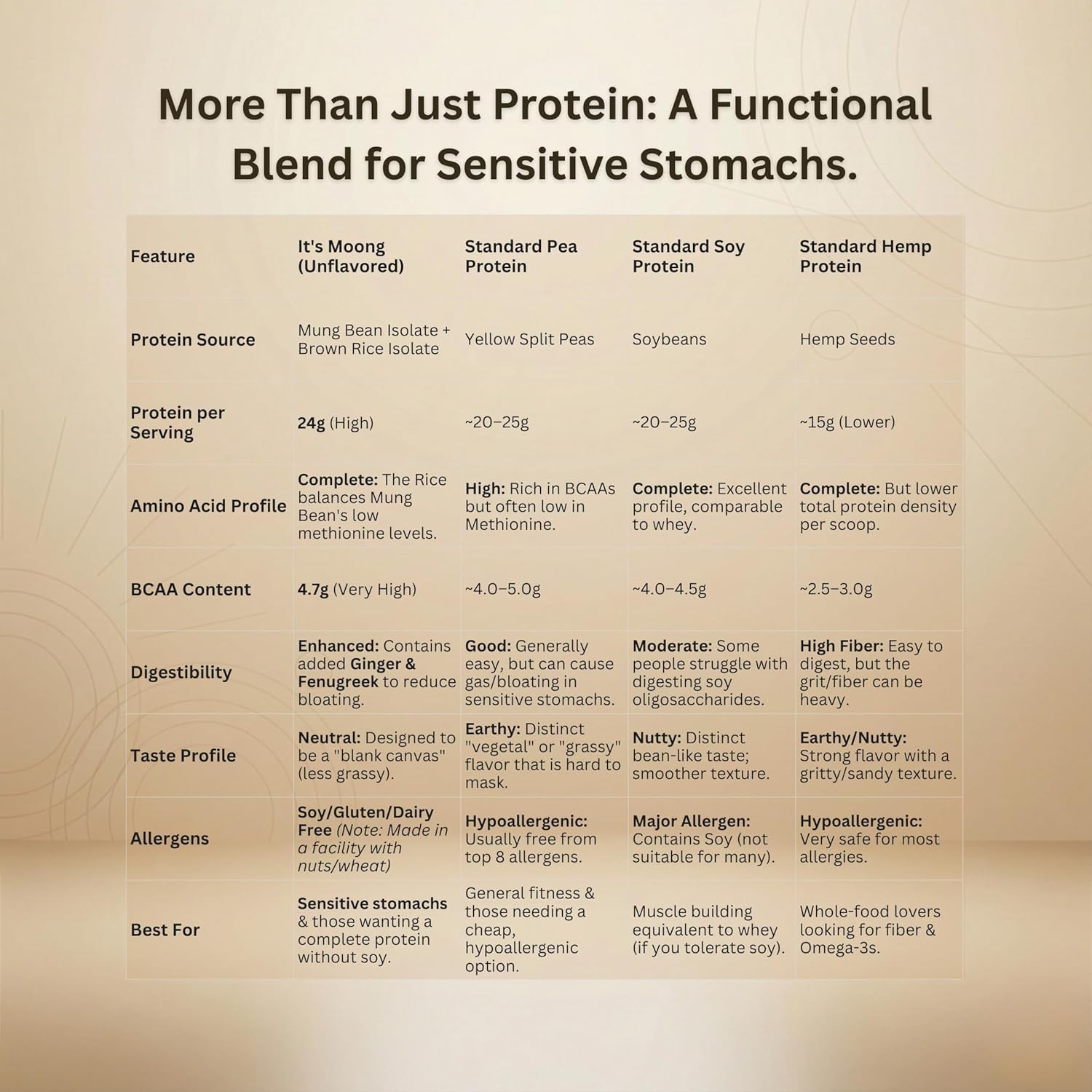 More Than Just Protein: A Functional Blend for Sensitive Stomachs.

| Feature | It's Moong (Unflavored) | Standard Pea Protein | Standard Soy Protein | Standard Hemp Protein |
|---|---|---|---|---|
| Protein Source | Mung Bean Isolate + Brown Rice Isolate | Yellow Split Peas | Soybeans | Hemp Seeds |
| Protein per Serving | 24g (High) | ~20–25g | ~20–25g | ~15g (Lower) |
| Amino Acid Profile | Complete: The Rice balances Mung Bean's low methionine levels. | High: Rich in BCAAs but often low in Methionine. | Complete: Excellent profile, comparable to whey. | Complete: But lower total protein density per scoop. |
| BCAA Content | 4.7g (Very High) | ~4.0–5.0g | ~4.0–4.5g | ~2.5–3.0g |
| Digestibility | Enhanced: Contains added Ginger & Fenugreek to reduce bloating. | Good: Generally easy, but can cause gas/bloating in sensitive stomachs. | Moderate: Some people struggle with digesting soy oligosaccharides. | High Fiber: Easy to digest, but the grit/fiber can be heavy. |
| Taste Profile | Neutral: Designed to be a "blank canvas" (less grassy). | Earthy: Distinct "vegetal" or "grassy" flavor that is hard to mask. | Nutty: Distinct bean-like taste; smoother texture. | Earthy/Nutty: Strong flavor with a gritty/sandy texture. |
| Allergens | Soy/Gluten/Dairy Free (Note: Made in a facility with nuts/wheat) | Hypoallergenic: Usually free from top 8 allergens. | Major Allergen: Contains Soy (not suitable for many). | Hypoallergenic: Very safe for most allergies. |
| Best For | Sensitive stomachs & those wanting a complete protein without soy. | General fitness & those needing a cheap, hypoallergenic option. | Muscle building equivalent to whey (if you tolerate soy). | Whole-food lovers looking for fiber & Omega-3s. |